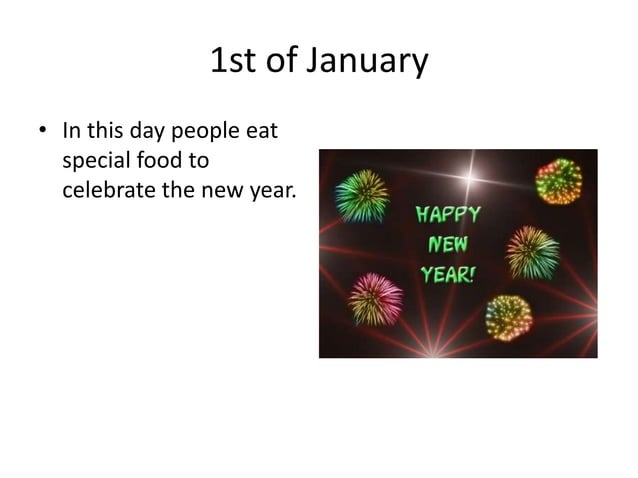 1st of January

• In this day people eat special food to celebrate the new year.

HAPPY
NEW
YEAR!